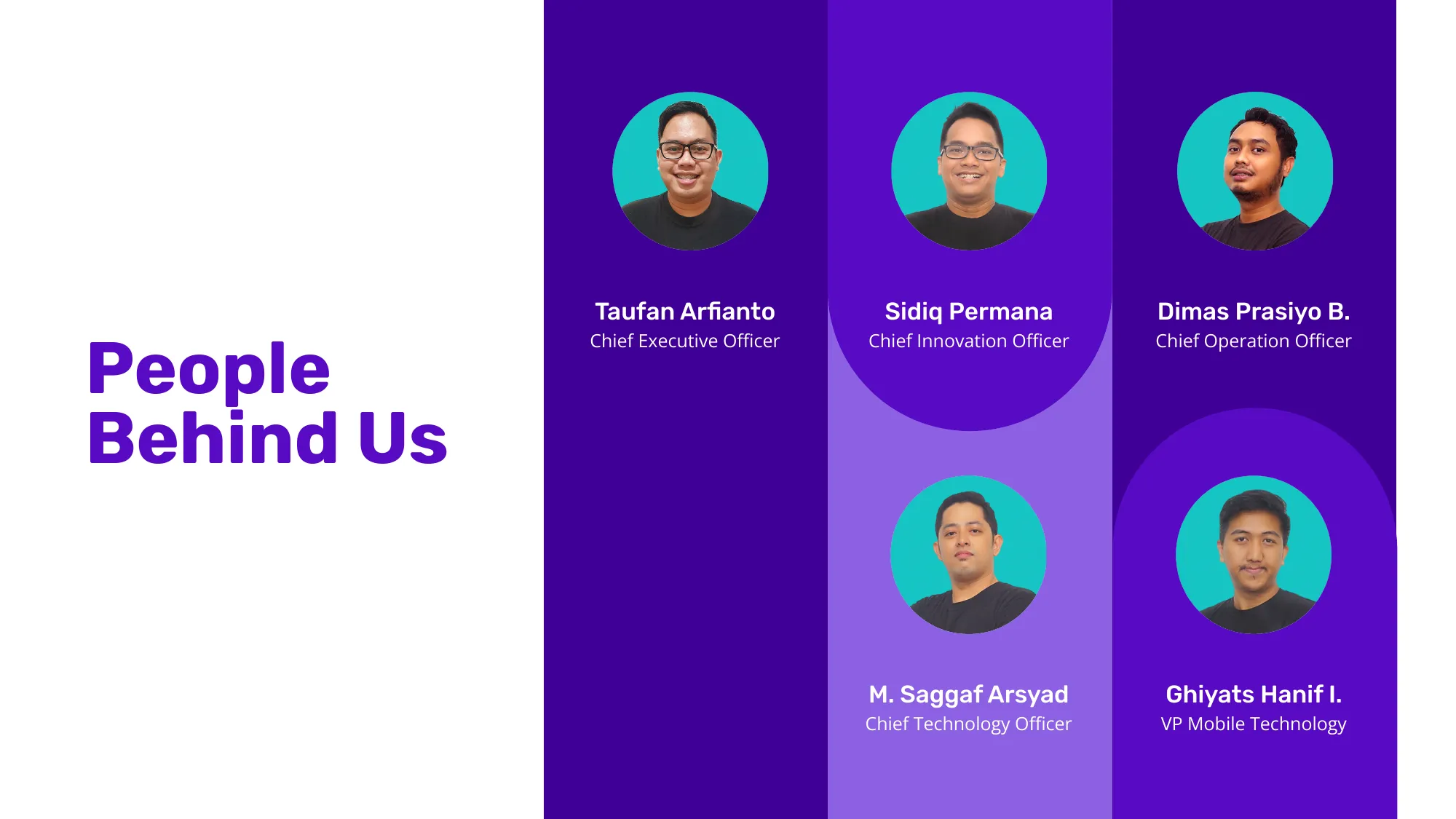 People Behind Us

Taufan Arfianto
Chief Executive Officer

Sidiq Permana
Chief Innovation Officer

Dimas Prasiyo B.
Chief Operation Officer

M. Saggaf Arsyad
Chief Technology Officer

Ghiyats Hanif I.
VP Mobile Technology